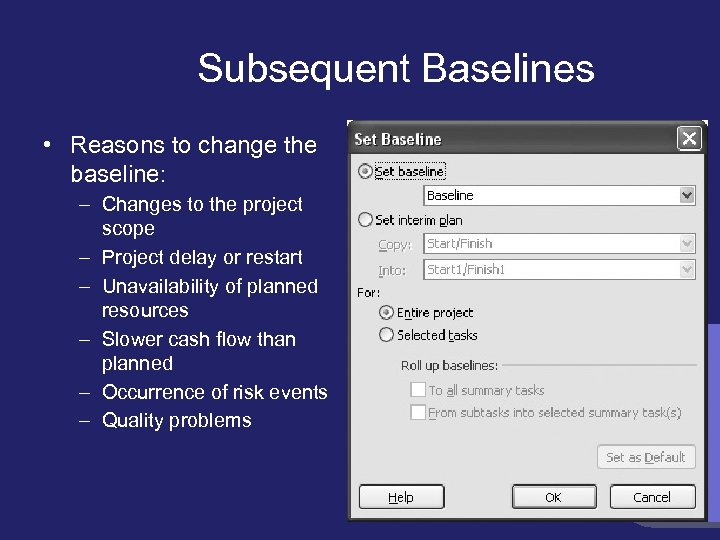 Subsequent Baselines

• Reasons to change the baseline:
– Changes to the project scope
– Project delay or restart
– Unavailability of planned resources
– Slower cash flow than planned
– Occurrence of risk events
– Quality problems

Set Baseline

Set baseline
Baseline
Set interim plan
Copy: Start/Finish
Into: Start1/Finish1
For:
Entire project
Selected tasks
Roll up baselines:
To all summary tasks
From subtasks into selected summary task(s)
Set as Default
Help
OK
Cancel